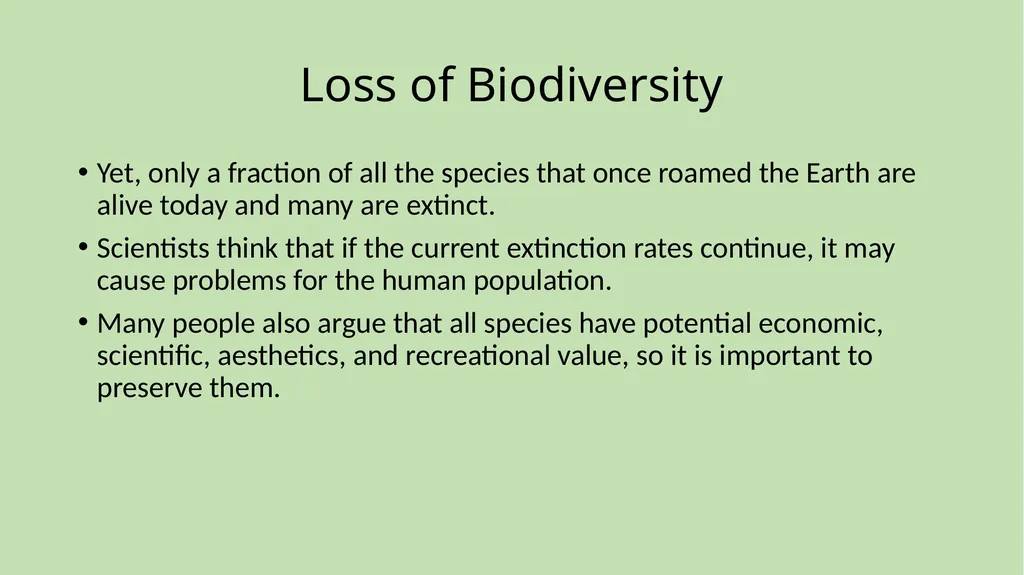 Loss of Biodiversity

• Yet, only a fraction of all the species that once roamed the Earth are alive today and many are extinct.

• Scientists think that if the current extinction rates continue, it may cause problems for the human population.

• Many people also argue that all species have potential economic, scientific, aesthetics, and recreational value, so it is important to preserve them.